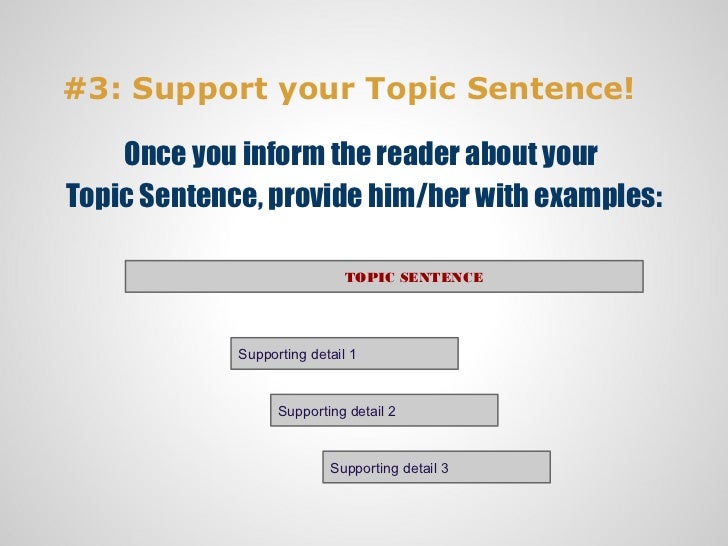 #3: Support your Topic Sentence!

Once you inform the reader about your Topic Sentence, provide him/her with examples:

TOPIC SENTENCE

Supporting detail 1

Supporting detail 2

Supporting detail 3